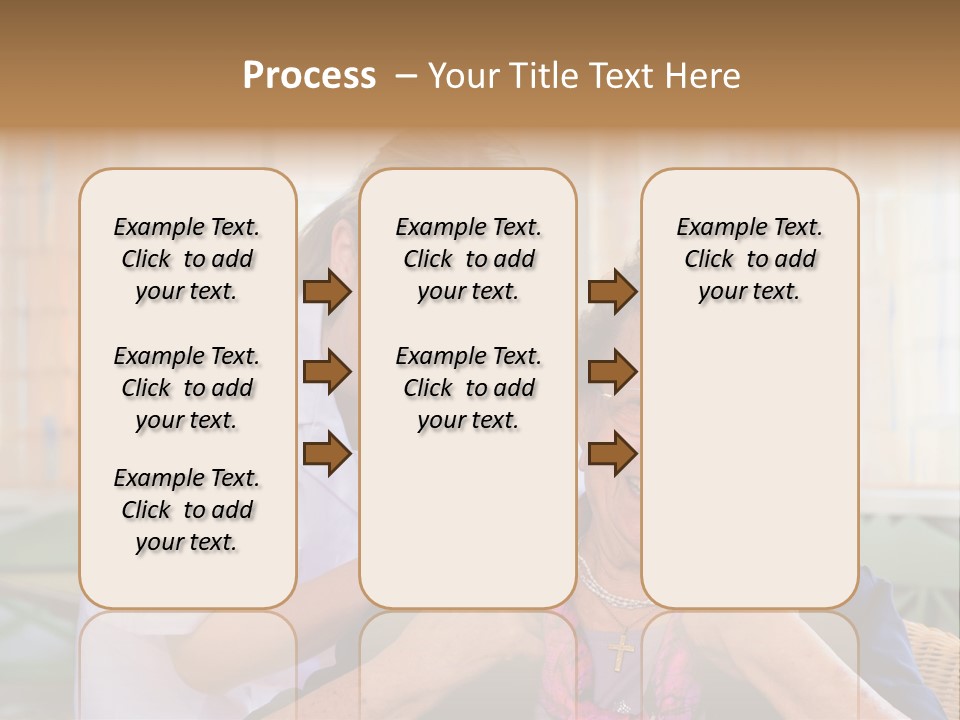 Process – Your Title Text Here

Example Text. Click to add your text.

Example Text. Click to add your text.

Example Text. Click to add your text.

Example Text. Click to add your text.

Example Text. Click to add your text.

Example Text. Click to add your text.